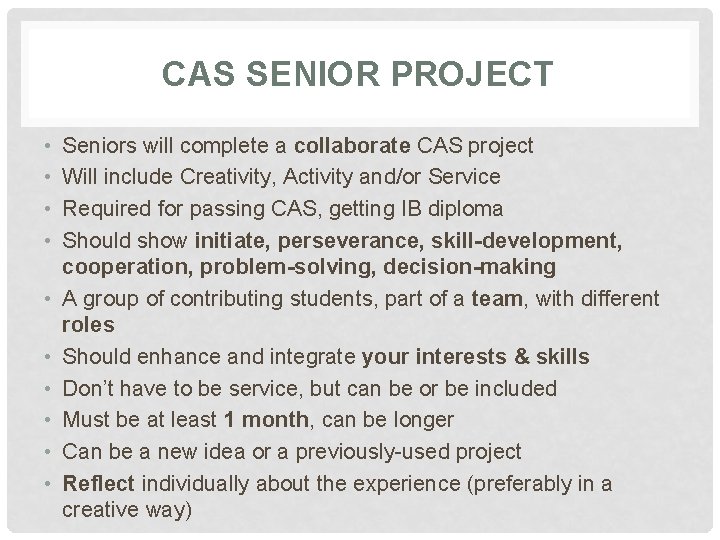 CAS SENIOR PROJECT

• Seniors will complete a collaborate CAS project
• Will include Creativity, Activity and/or Service
• Required for passing CAS, getting IB diploma
• Should show initiate, perseverance, skill-development, cooperation, problem-solving, decision-making
• A group of contributing students, part of a team, with different roles
• Should enhance and integrate your interests & skills
• Don't have to be service, but can be or be included
• Must be at least 1 month, can be longer
• Can be a new idea or a previously-used project
• Reflect individually about the experience (preferably in a creative way)